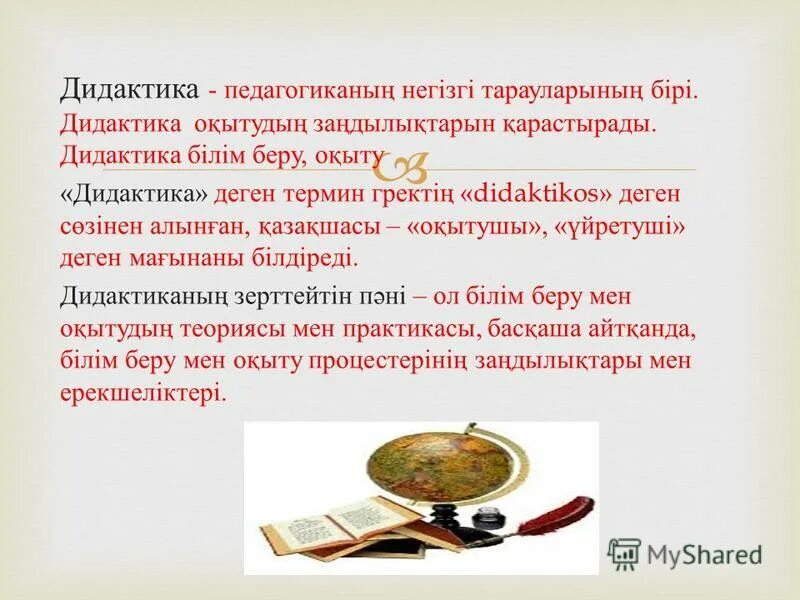 Дидактика - педагогиканың негізгі тарауларының бірі. Дидактика оқытудың заңдылықтарын қарастырады. Дидактика білім беру, оқыту

«Дидактика» деген термин гректің «didaktikos» деген сөзінен алынған, қазақшасы – «оқытушы», «үйретуші» деген мағынаны білдіреді.

Дидактиканың зерттейтін пәні – ол білім беру мен оқытудың теориясы мен практикасы, басқаша айтқанда, білім беру мен оқыту процестерінің заңдылықтары мен ерекшеліктері.

MyShared